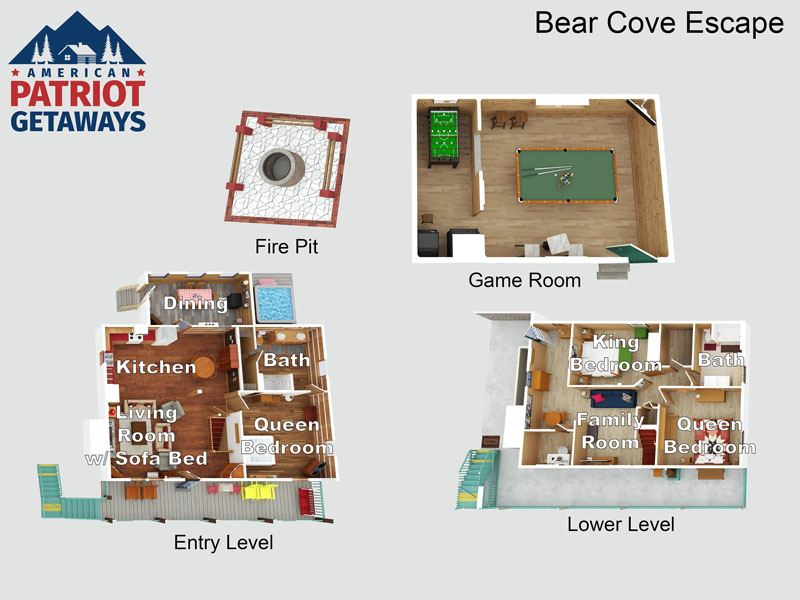 AMERICAN PATRIOT GETAWAYS

Bear Cove Escape

Fire Pit

Game Room

Dining

Kitchen

Bath

Living Room w/ Sofa Bed

Queen Bedroom

Entry Level

King Bedroom

Bath

Family Room

Queen Bedroom

Lower Level